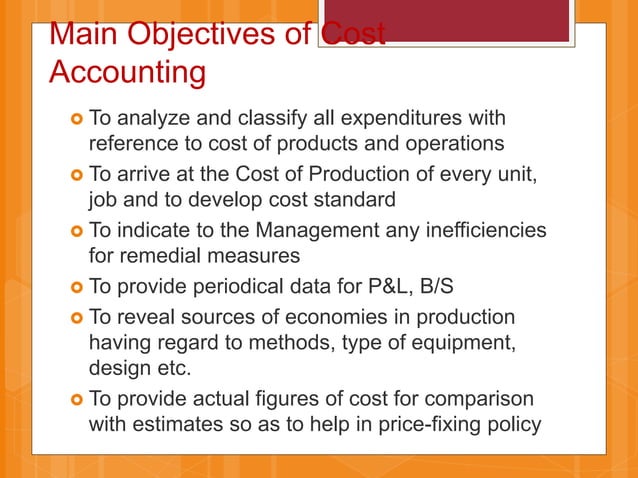 Main Objectives of Cost Accounting

To analyze and classify all expenditures with reference to cost of products and operations

To arrive at the Cost of Production of every unit, job and to develop cost standard

To indicate to the Management any inefficiencies for remedial measures

To provide periodical data for P&L, B/S

To reveal sources of economies in production having regard to methods, type of equipment, design etc.

To provide actual figures of cost for comparison with estimates so as to help in price-fixing policy